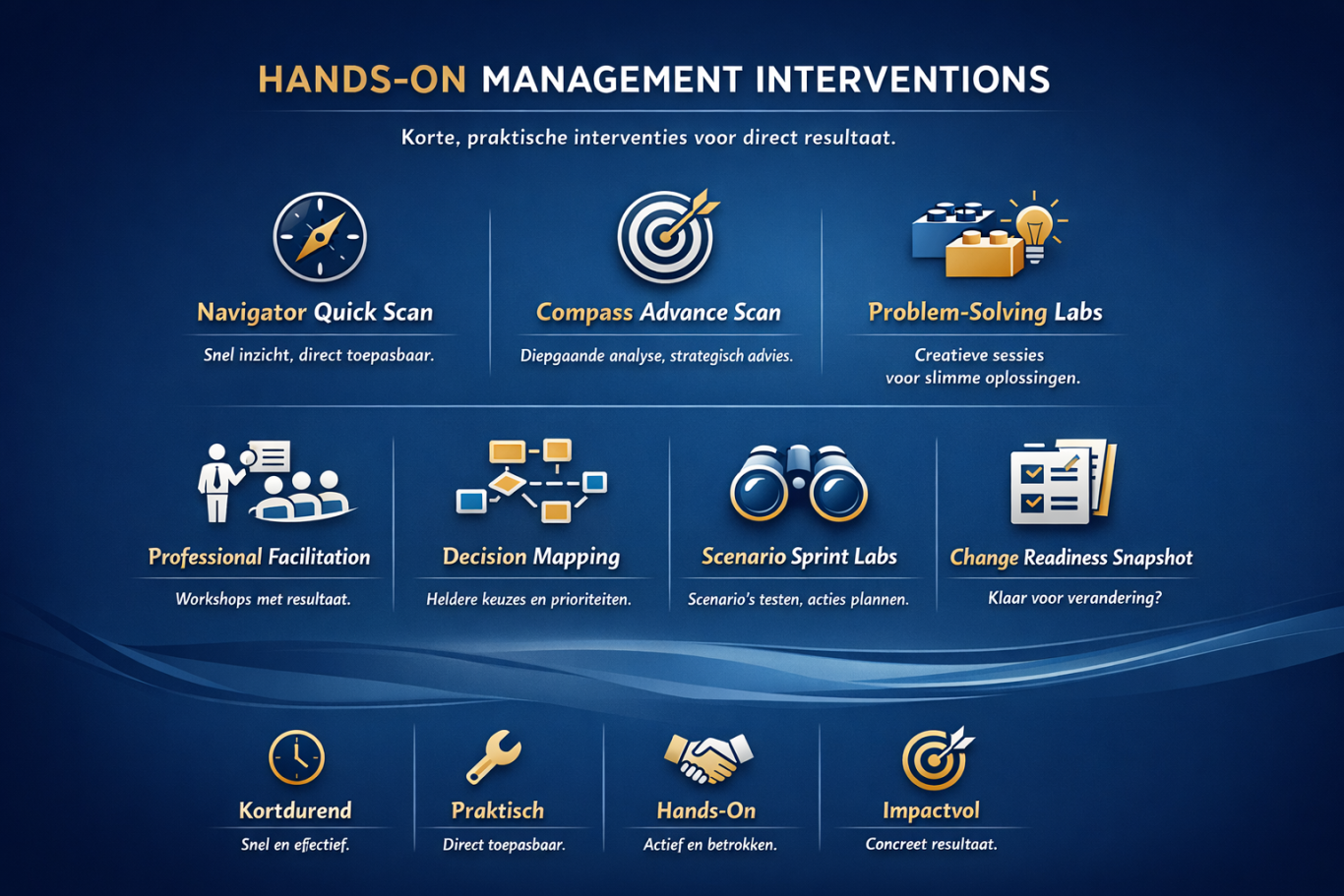 HANDS-ON MANAGEMENT INTERVENTIONS

Korte, praktische interventies voor direct resultaat.

Navigator Quick Scan

Snel inzicht, direct toepasbaar.

Compass Advance Scan

Diepgaande analyse, strategisch advies.

Problem-Solving Labs

Creatieve sessies voor slimme oplossingen.

Professional Facilitation

Workshops met resultaat.

Decision Mapping

Heldere keuzes en prioriteiten.

Scenario Sprint Labs

Scenario's testen, acties plannen.

Change Readiness Snapshot

Klaar voor verandering?

Kortdurend

Snel en effectief.

Praktisch

Direct toepasbaar.

Hands-On

Actief en betrokken.

Impactvol

Concreet resultaat.